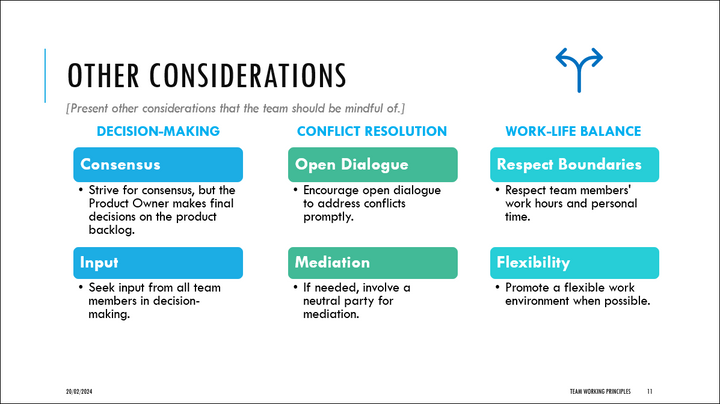 OTHER CONSIDERATIONS

[Present other considerations that the team should be mindful of.]

DECISION-MAKING

Consensus

• Strive for consensus, but the Product Owner makes final decisions on the product backlog.

Input

• Seek input from all team members in decision-making.

CONFLICT RESOLUTION

Open Dialogue

• Encourage open dialogue to address conflicts promptly.

Mediation

• If needed, involve a neutral party for mediation.

WORK-LIFE BALANCE

Respect Boundaries

• Respect team members' work hours and personal time.

Flexibility

• Promote a flexible work environment when possible.

20/02/2024

TEAM WORKING PRINCIPLES 11